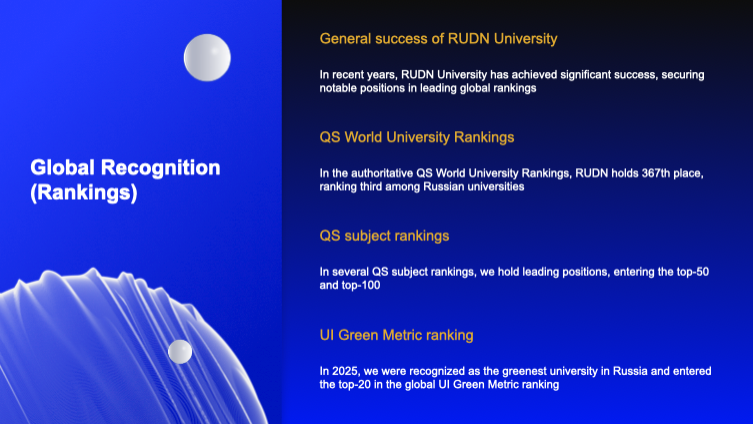 Global Recognition (Rankings)

General success of RUDN University

In recent years, RUDN University has achieved significant success, securing notable positions in leading global rankings

QS World University Rankings

In the authoritative QS World University Rankings, RUDN holds 367th place, ranking third among Russian universities

QS subject rankings

In several QS subject rankings, we hold leading positions, entering the top-50 and top-100

UI Green Metric ranking

In 2025, we were recognized as the greenest university in Russia and entered the top-20 in the global UI Green Metric ranking